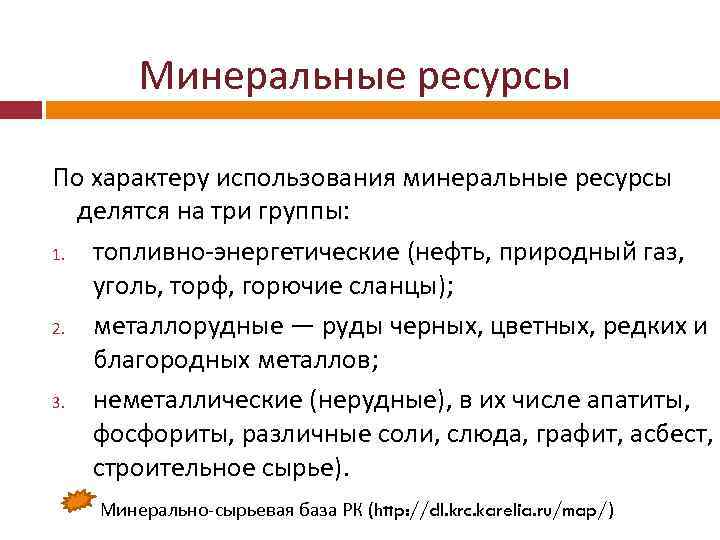 Минеральные ресурсы

По характеру использования минеральные ресурсы делятся на три группы:

1. топливно-энергетические (нефть, природный газ, уголь, торф, горючие сланцы);
2. металлорудные — руды черных, цветных, редких и благородных металлов;
3. неметаллические (нерудные), в их числе апатиты, фосфориты, различные соли, слюда, графит, асбест, строительное сырье).

Минерально-сырьевая база РК (http://dl.krc.karelia.ru/map/)